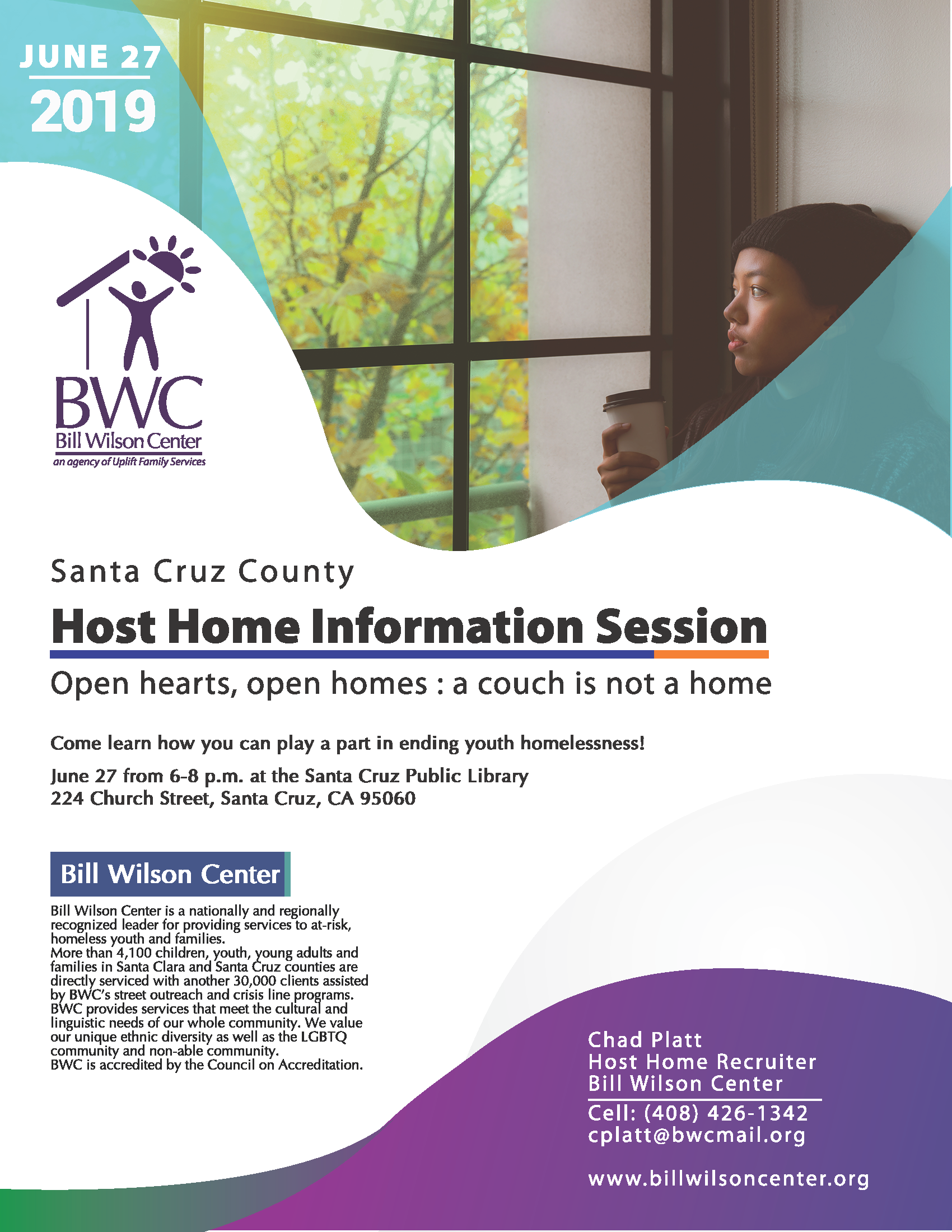 JUNE 27
2019

BWC
Bill Wilson Center
an agency of Uplift Family Services

Santa Cruz County

Host Home Information Session

Open hearts, open homes : a couch is not a home

Come learn how you can play a part in ending youth homelessness!

June 27 from 6-8 p.m. at the Santa Cruz Public Library
224 Church Street, Santa Cruz, CA 95060

Bill Wilson Center

Bill Wilson Center is a nationally and regionally recognized leader for providing services to at-risk, homeless youth and families.
More than 4,100 children, youth, young adults and families in Santa Clara and Santa Cruz counties are directly serviced with another 30,000 clients assisted by BWC's street outreach and crisis line programs.
BWC provides services that meet the cultural and linguistic needs of our whole community. We value our unique ethnic diversity as well as the LGBTQ community and non-able community.
BWC is accredited by the Council on Accreditation.

Chad Platt
Host Home Recruiter
Bill Wilson Center
Cell: (408) 426-1342
cplatt@bwcmail.org

www.billwilsoncenter.org